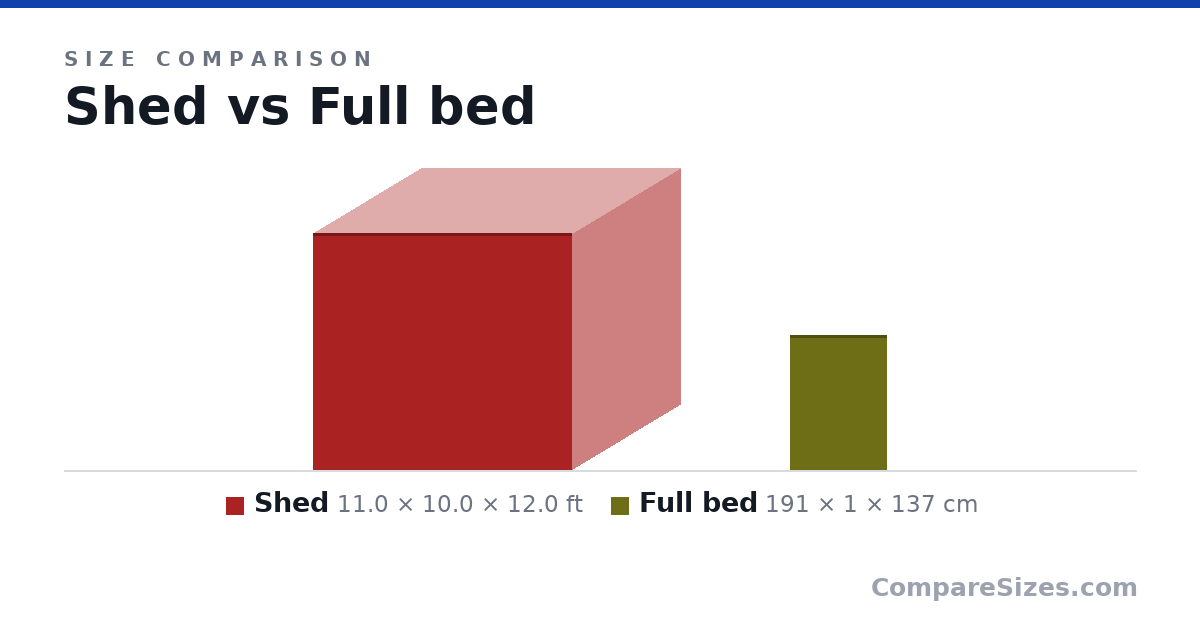 SIZE COMPARISON

Shed vs Full bed

Shed 11.0 × 10.0 × 12.0 ft Full bed 191 × 1 × 137 cm

CompareSizes.com